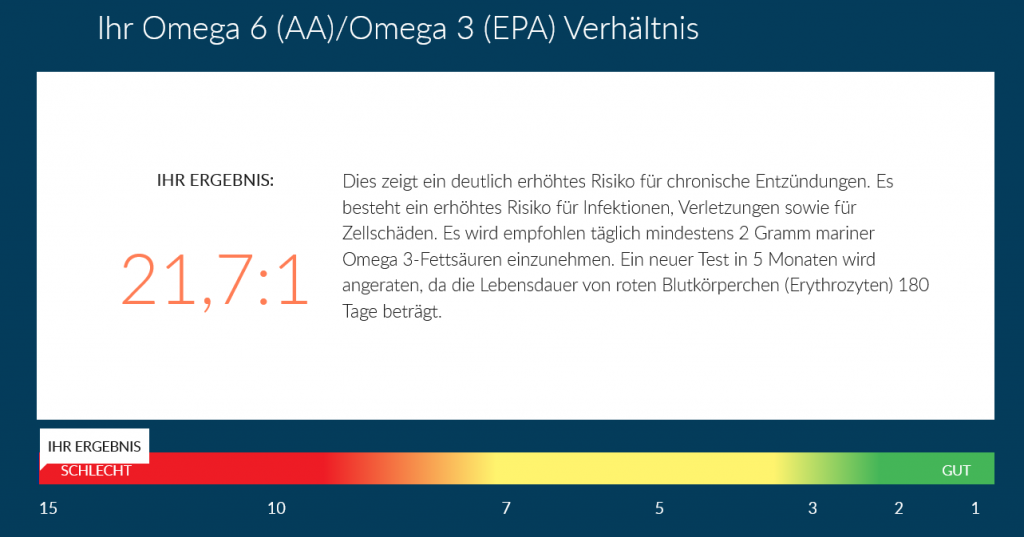 Ihr Omega 6 (AA)/Omega 3 (EPA) Verhältnis

IHR ERGEBNIS:

21,7:1

Dies zeigt ein deutlich erhöhtes Risiko für chronische Entzündungen. Es besteht ein erhöhtes Risiko für Infektionen, Verletzungen sowie für Zellschäden. Es wird empfohlen täglich mindestens 2 Gramm mariner Omega 3-Fettsäuren einzunehmen. Ein neuer Test in 5 Monaten wird angeraten, da die Lebensdauer von roten Blutkörperchen (Erythrozyten) 180 Tage beträgt.

IHR ERGEBNIS

SCHLECHT

GUT

15

10

7

5

3

2

1